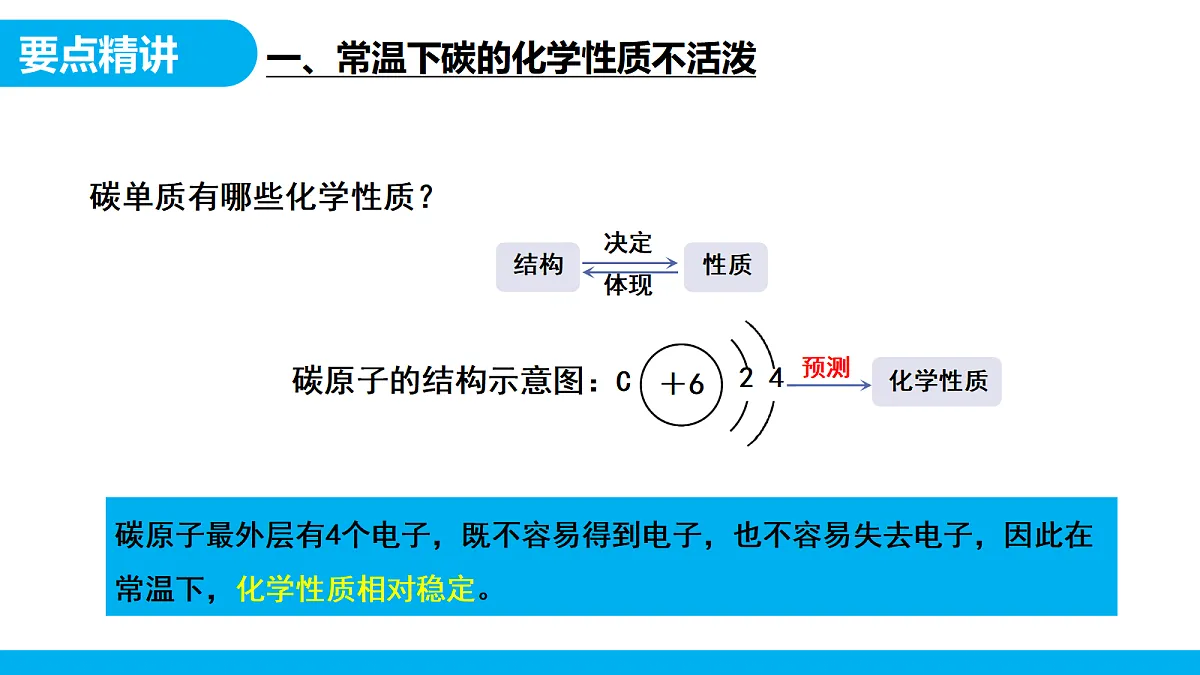 要点精讲

一、常温下碳的化学性质不活泼

碳单质有哪些化学性质？

结构 决定 体现 性质

碳原子的结构示意图：C +6 2 4 预测 化学性质

碳原子最外层有4个电子，既不容易得到电子，也不容易失去电子，因此在常温下，化学性质相对稳定。